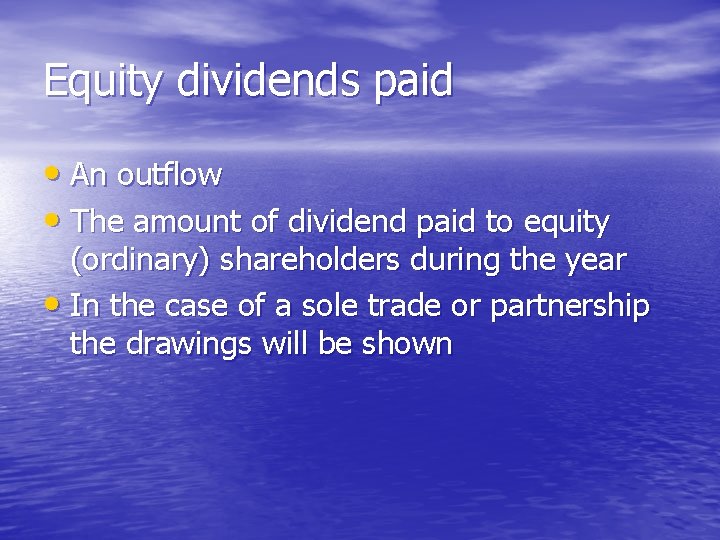 Equity dividends paid

• An outflow
• The amount of dividend paid to equity (ordinary) shareholders during the year
• In the case of a sole trade or partnership the drawings will be shown